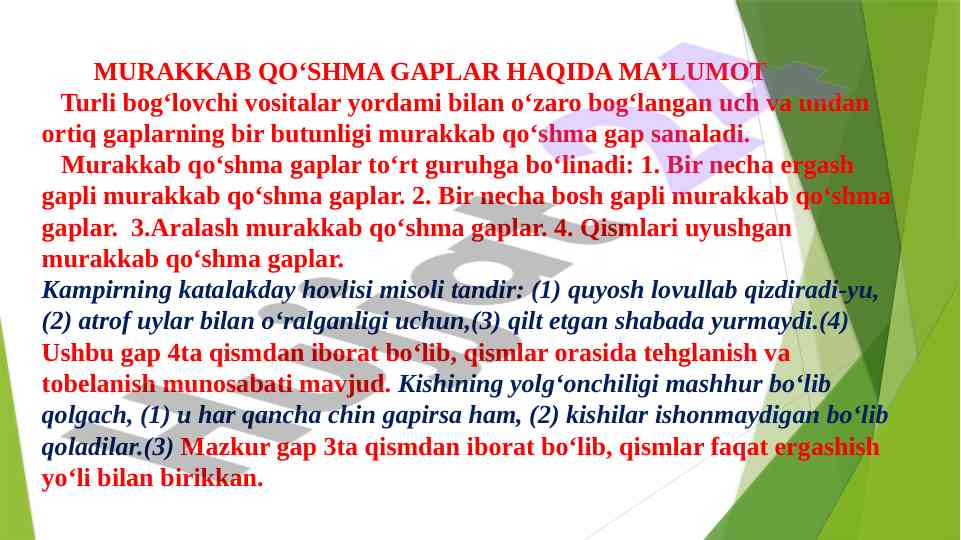 MURAKKAB QO‘SHMA GAPLAR HAQIDA MA’LUMOT

Turli bog‘lovchi vositalar yordami bilan o‘zaro bog‘langan uch va undan ortiq gaplarning bir butunligi murakkab qo‘shma gap sanaladi.

Murakkab qo‘shma gaplar to‘rt guruhga bo‘linadi: 1. Bir necha ergash gapli murakkab qo‘shma gaplar. 2. Bir necha bosh gapli murakkab qo‘shma gaplar. 3.Aralash murakkab qo‘shma gaplar. 4. Qismlari uyushgan murakkab qo‘shma gaplar.

Kampirning katalakday hovlisi misoli tandir: (1) quyosh lovullab qizdiradi-yu, (2) atrof uylar bilan o‘ralganligi uchun,(3) qilt etgan shabada yurmaydi.(4) Ushbu gap 4ta qismdan iborat bo‘lib, qismlar orasida tehglanish va tobelanish munosabati mavjud. Kishining yolg‘onchiligi mashhur bo‘lib qolgach, (1) u har qancha chin gapirsa ham, (2) kishilar ishonmaydigan bo‘lib qoladilar.(3) Mazkur gap 3ta qismdan iborat bo‘lib, qismlar faqat ergashish yo‘li bilan birikkan.